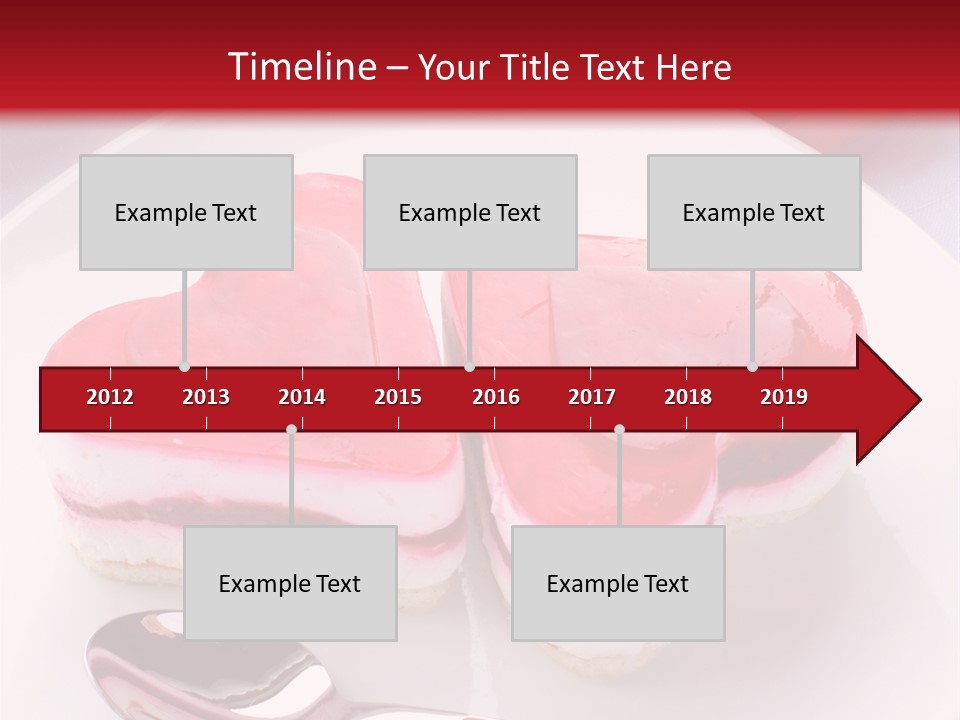 Timeline – Your Title Text Here

Example Text

Example Text

Example Text

2012 2013 2014 2015 2016 2017 2018 2019

Example Text

Example Text